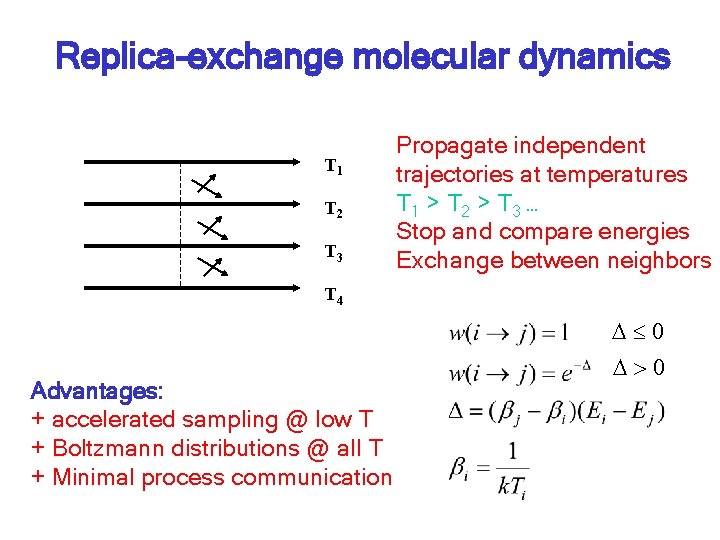 Replica-exchange molecular dynamics

$T_1$
$T_2$
$T_3$
$T_4$

Propagate independent trajectories at temperatures
$T_1 > T_2 > T_3$ ...
Stop and compare energies
Exchange between neighbors

$w(i \rightarrow j) = 1 \quad \Delta \leq 0$
$w(i \rightarrow j) = e^{-\Delta} \quad \Delta > 0$
$\Delta = (\beta_j - \beta_i)(E_i - E_j)$
$\beta_i = \frac{1}{kT_i}$

Advantages:
+ accelerated sampling @ low T
+ Boltzmann distributions @ all T
+ Minimal process communication